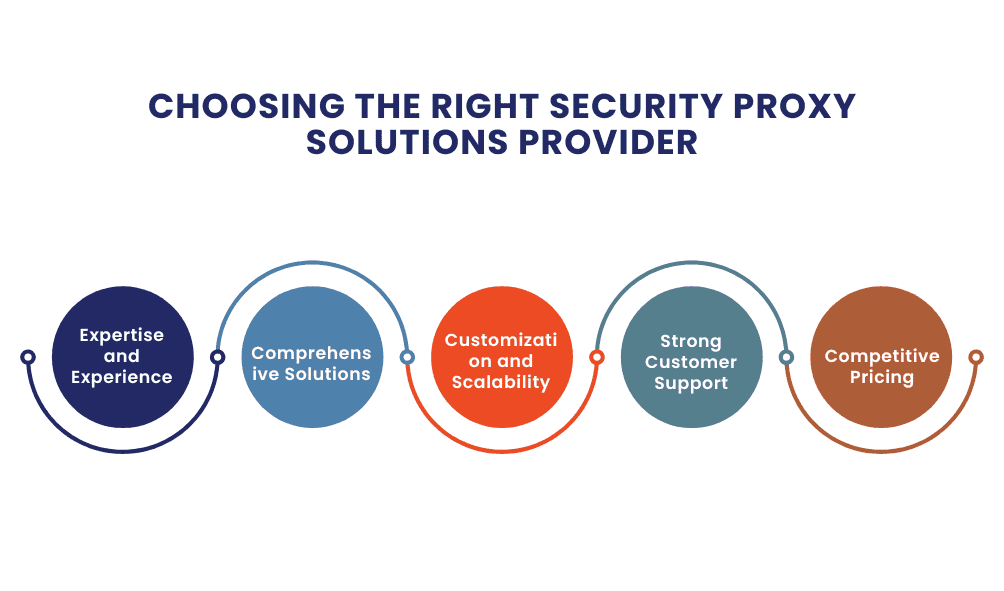 CHOOSING THE RIGHT SECURITY PROXY SOLUTIONS PROVIDER

Expertise and Experience

Comprehens ive Solutions

Customizati on and Scalability

Strong Customer Support

Competitive Pricing